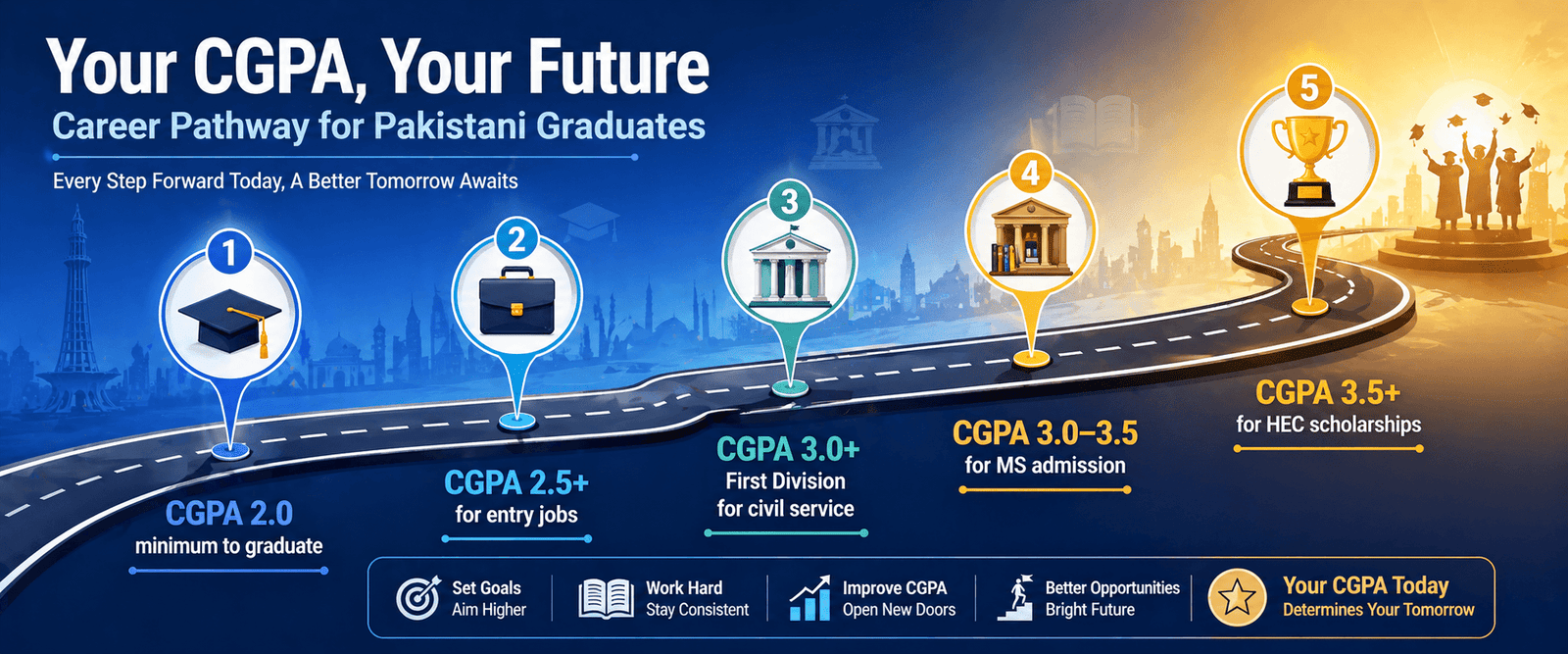 Your CGPA, Your Future
Career Pathway for Pakistani Graduates

Every Step Forward Today, A Better Tomorrow Awaits

1
CGPA 2.0
minimum to graduate

2
CGPA 2.5+
for entry jobs

3
CGPA 3.0+
First Division
for civil service

4
CGPA 3.0–3.5
for MS admission

5
CGPA 3.5+
for HEC scholarships

Set Goals
Aim Higher

Work Hard
Stay Consistent

Improve CGPA
Open New Doors

Better Opportunities
Bright Future

Your CGPA Today
Determines Your Tomorrow